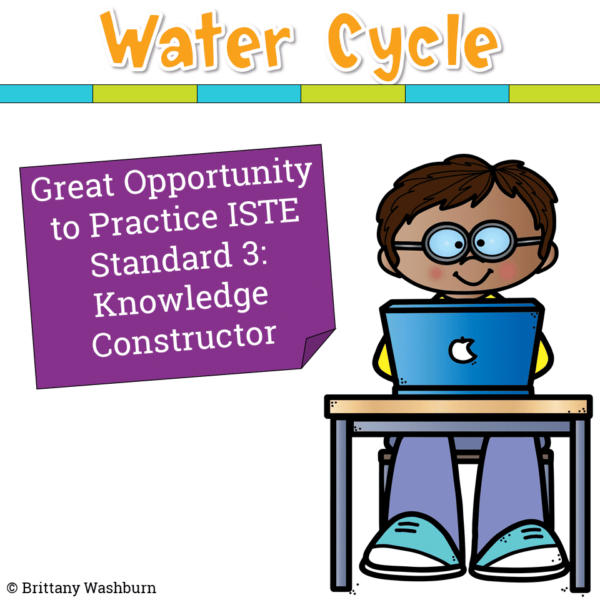 Water Cycle

Great Opportunity to Practice ISTE Standard 3: Knowledge Constructor

© Brittany Washburn